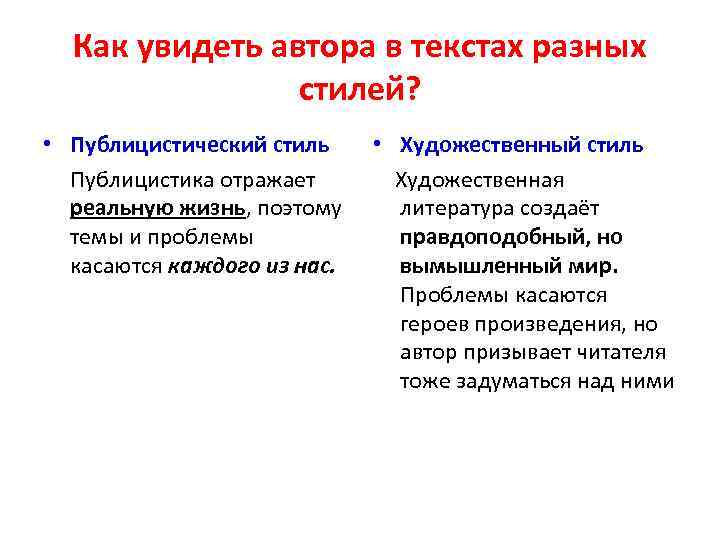 Как увидеть автора в текстах разных стилей?

• Публицистический стиль

Публицистика отражает реальную жизнь, поэтому темы и проблемы касаются каждого из нас.

• Художественный стиль

Художественная литература создаёт правдоподобный, но вымышленный мир. Проблемы касаются героев произведения, но автор призывает читателя тоже задуматься над ними